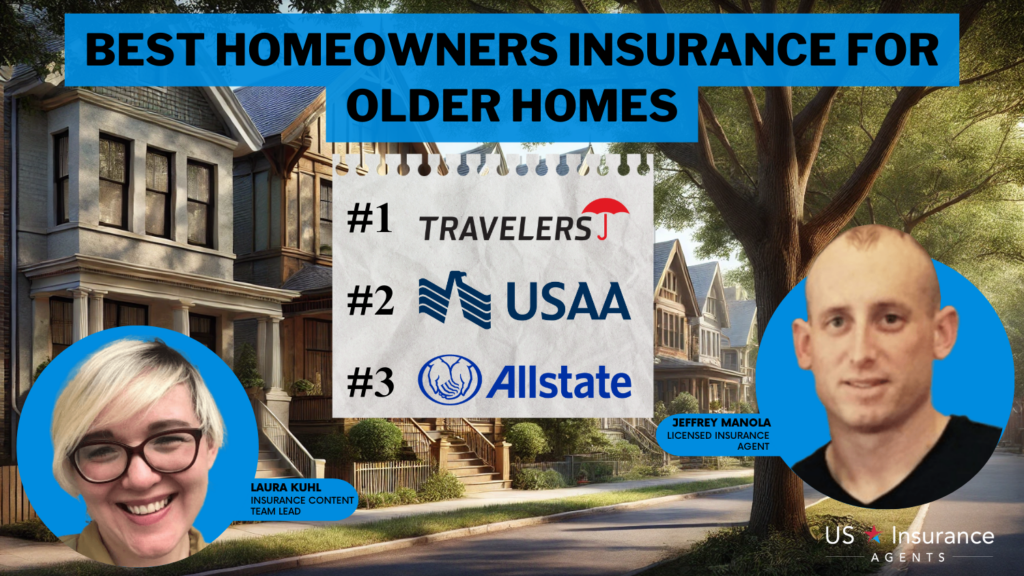 BEST HOMEOWNERS INSURANCE FOR OLDER HOMES

#1 TRAVELERS

#2 USAA

#3 Allstate

LAURA KUHL
INSURANCE CONTENT TEAM LEAD

JEFFREY MANOLA
LICENSED INSURANCE AGENT

US Insurance AGENTS